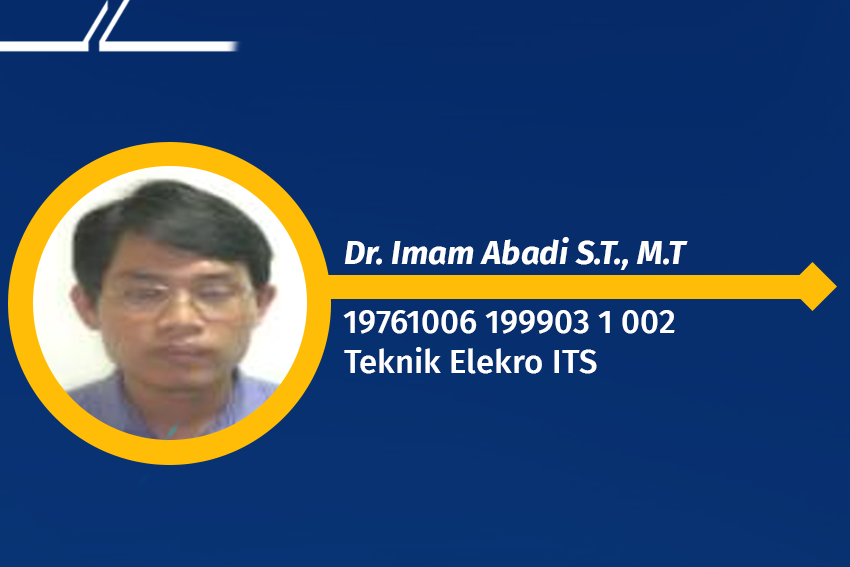 Dr. Imam Abadi S.T., M.T

19761006 199903 1 002
Teknik Elekro ITS